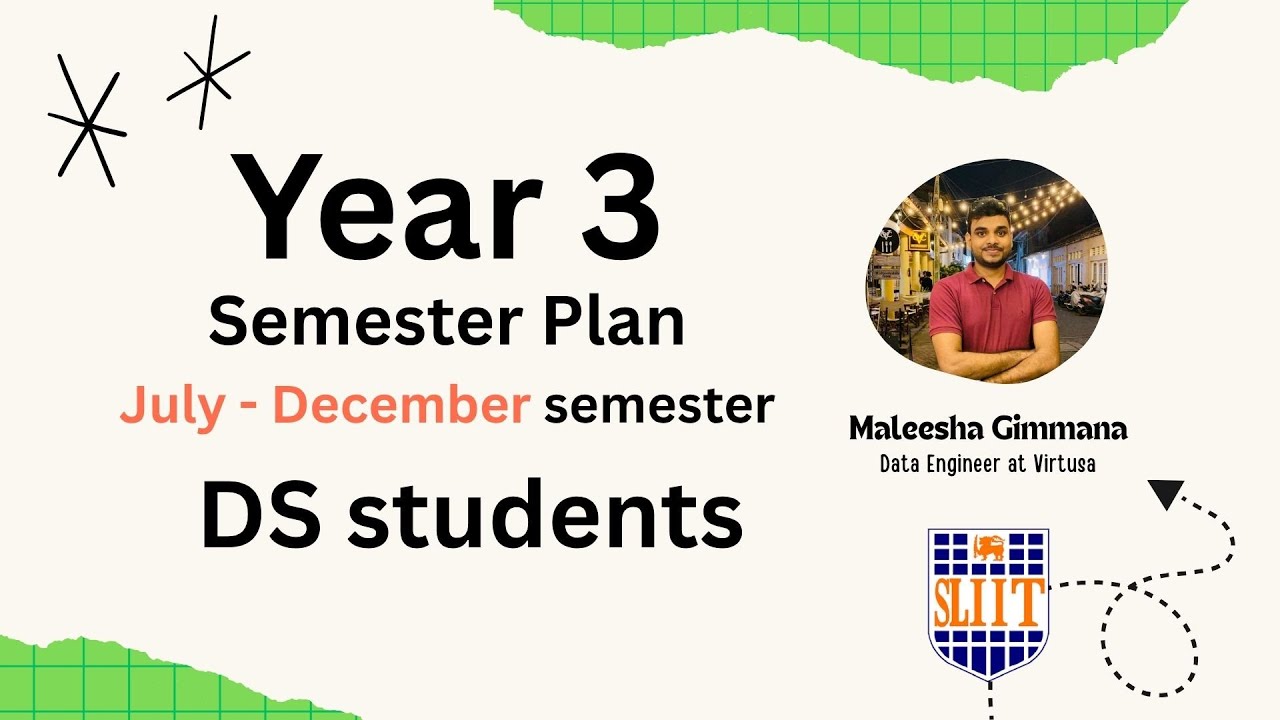 Year 3
Semester Plan
July - December semester
DS students

Maleesha Gimmana
Data Engineer at Virtusa

SLIIT